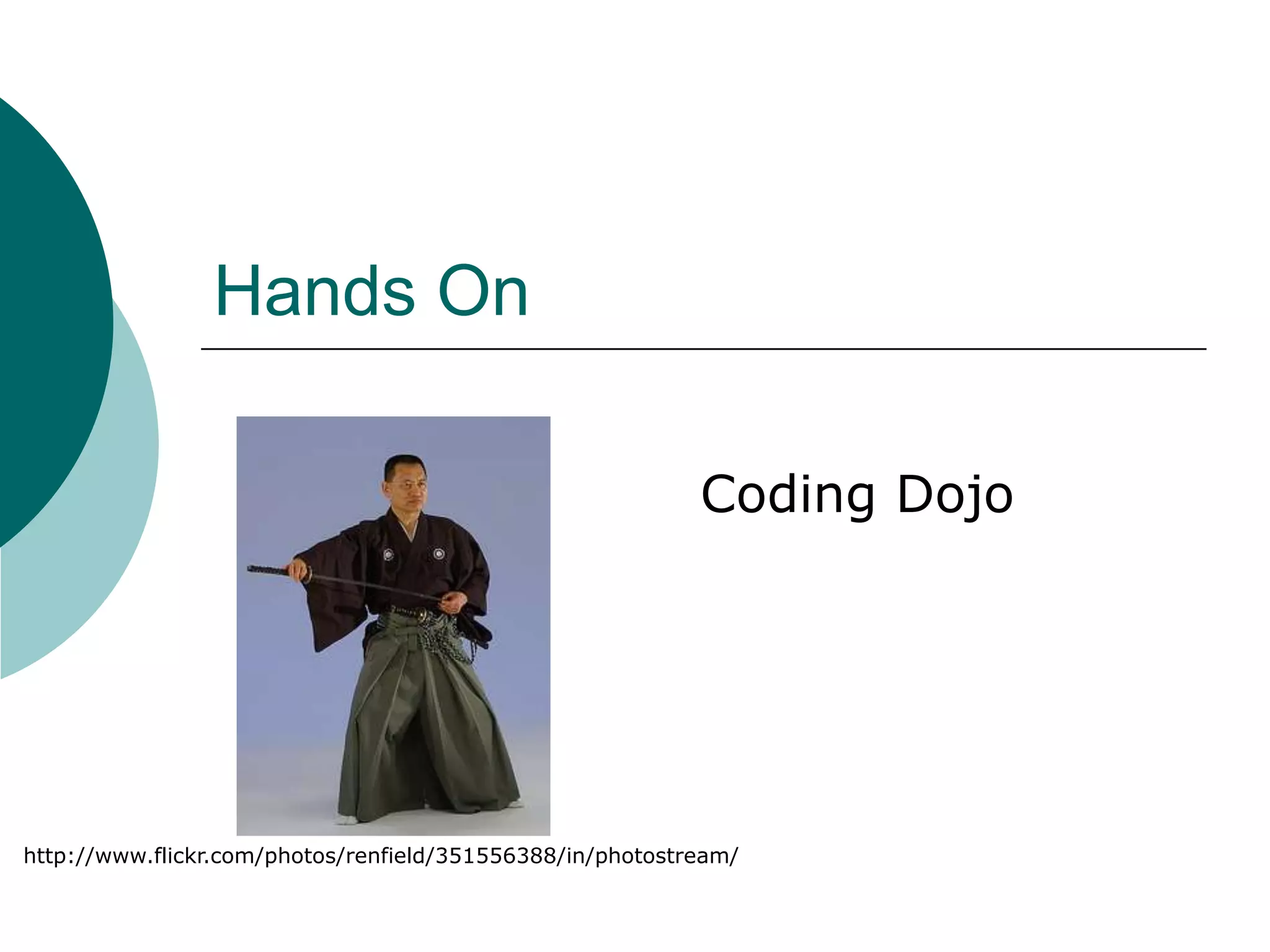 Hands On

Coding Dojo

http://www.flickr.com/photos/renfield/351556388/in/photostream/